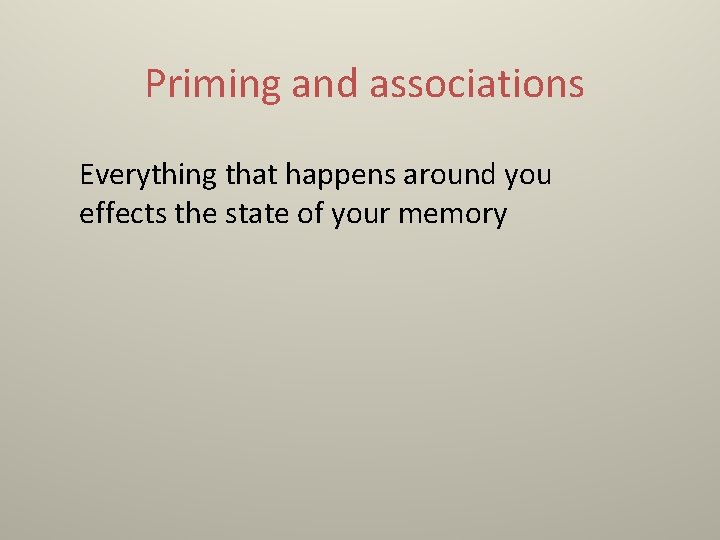 Priming and associations

Everything that happens around you effects the state of your memory